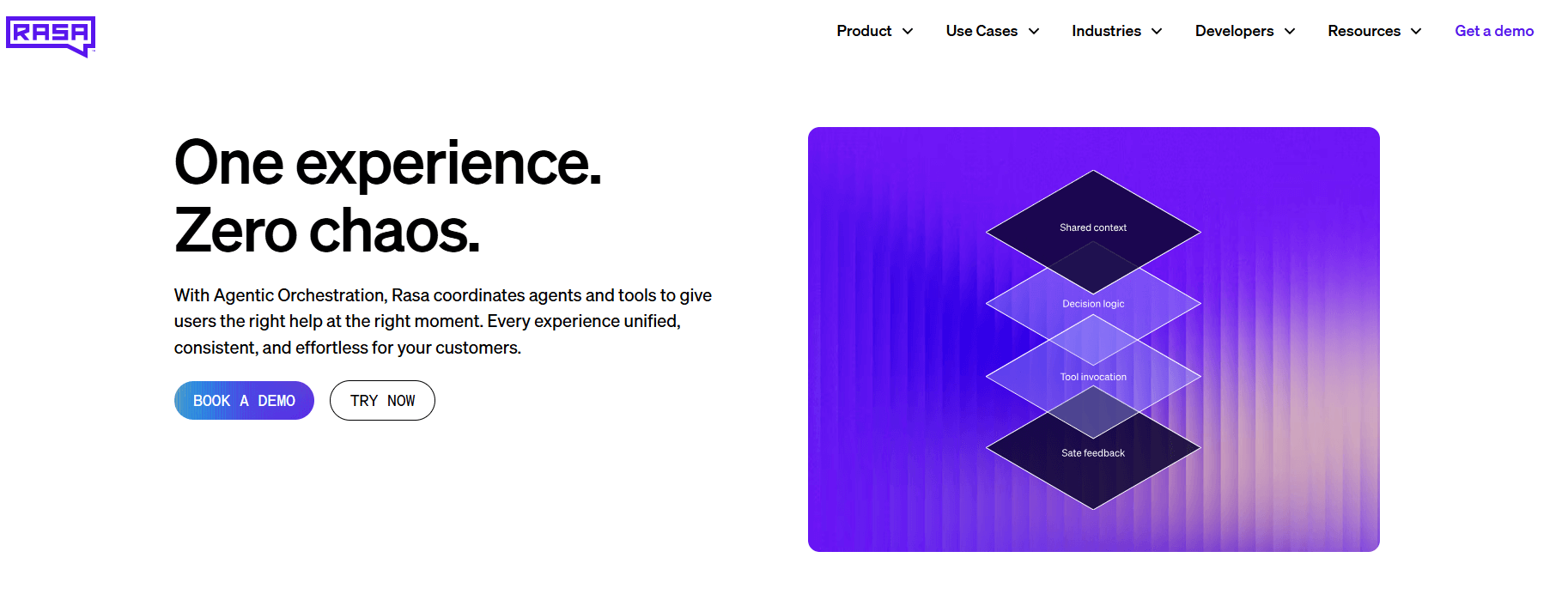 RASA

Product Use Cases Industries Developers Resources Get a demo

One experience.
Zero chaos.

With Agentic Orchestration, Rasa coordinates agents and tools to give users the right help at the right moment. Every experience unified, consistent, and effortless for your customers.

BOOK A DEMO TRY NOW

Shared context
Decision logic
Tool invocation
Sate feedback